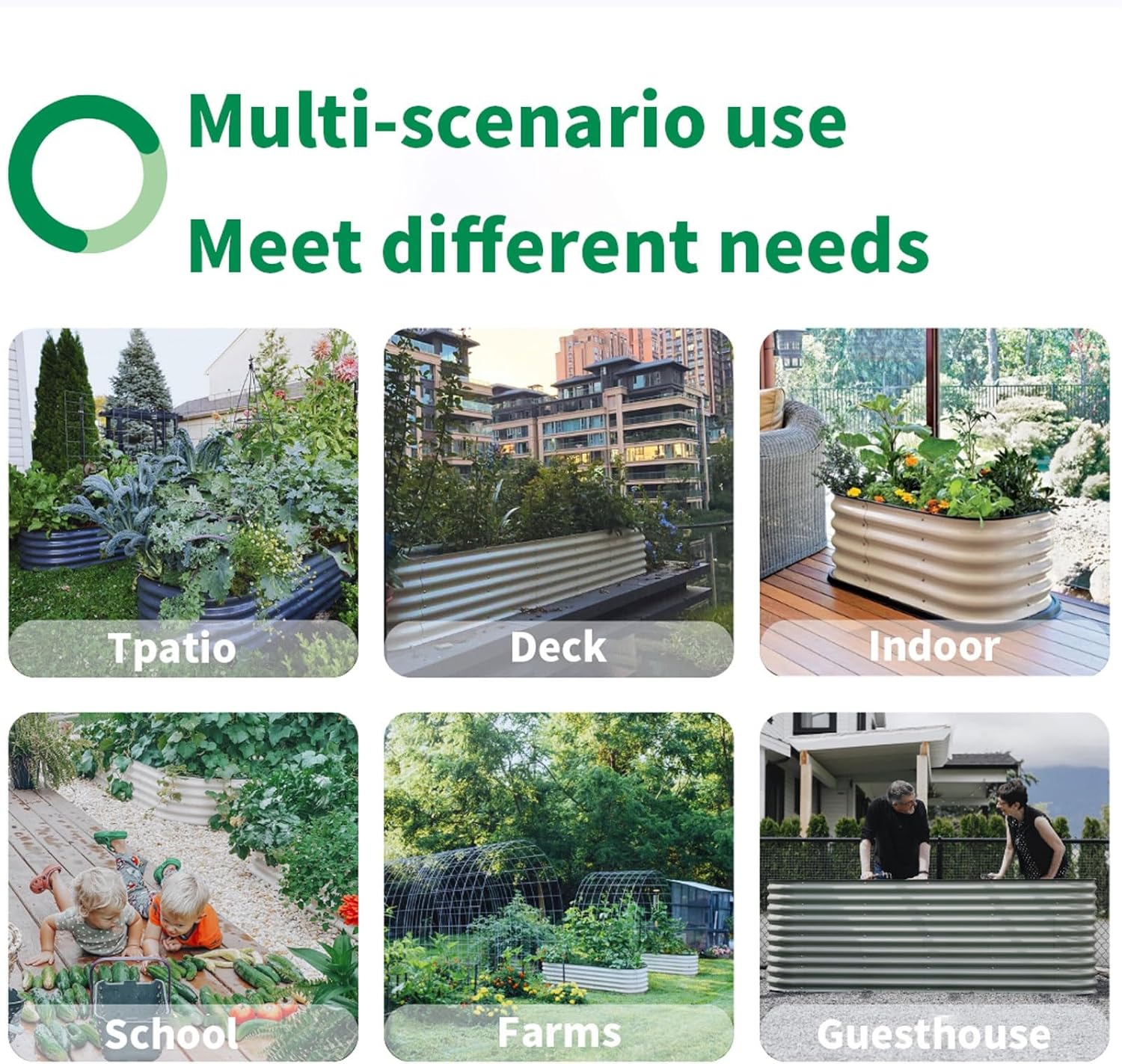 Multi-scenario use
Meet different needs

Tpatio

Deck

Indoor

School

Farms

Guesthouse